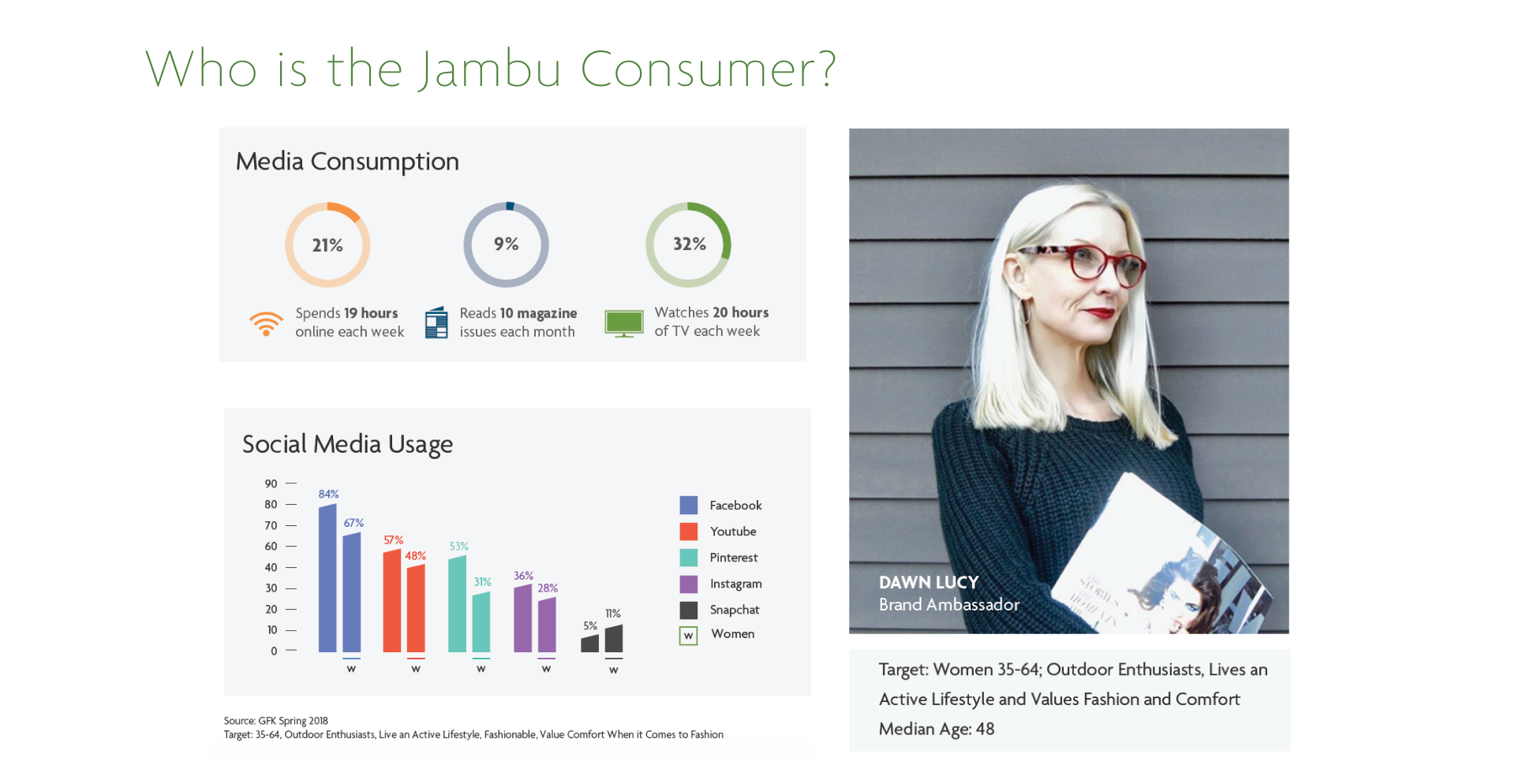 Who is the Jambu Consumer?

Media Consumption

21%
Spends 19 hours online each week

9%
Reads 10 magazine issues each month

32%
Watches 20 hours of TV each week

Social Media Usage

90
80
70
60
40
30
20
10
0

84%
67%
57%
48%
53%
31%
36%
28%
5%
11%

W W W W W

Facebook
Youtube
Pinterest
Instagram
Snapchat
W Women

Source: GFK Spring 2018
Target: 35-64, Outdoor Enthusiasts, Live an Active Lifestyle, Fashionable, Value Comfort When it Comes to Fashion

DAWN LUCY
Brand Ambassador

Target: Women 35-64; Outdoor Enthusiasts, Lives an Active Lifestyle and Values Fashion and Comfort
Median Age: 48